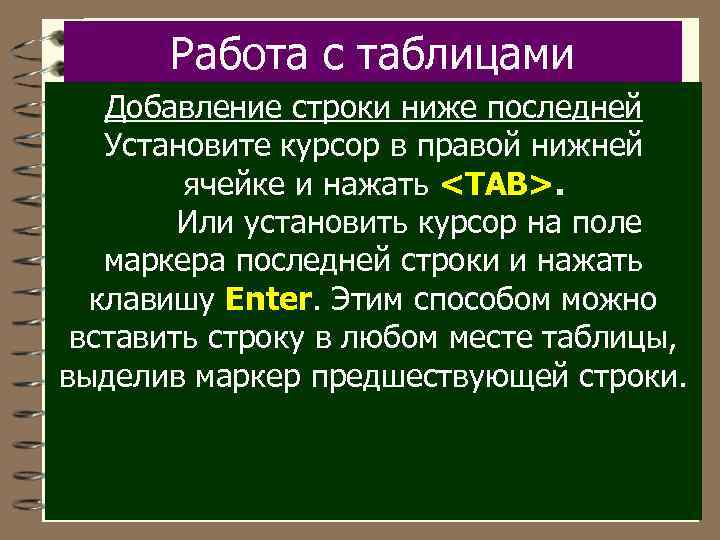 Работа с таблицами

Добавление строки ниже последней
Установите курсор в правой нижней ячейке и нажать <TAB>.

Или установить курсор на поле маркера последней строки и нажать клавишу Enter. Этим способом можно вставить строку в любом месте таблицы, выделив маркер предшествующей строки.